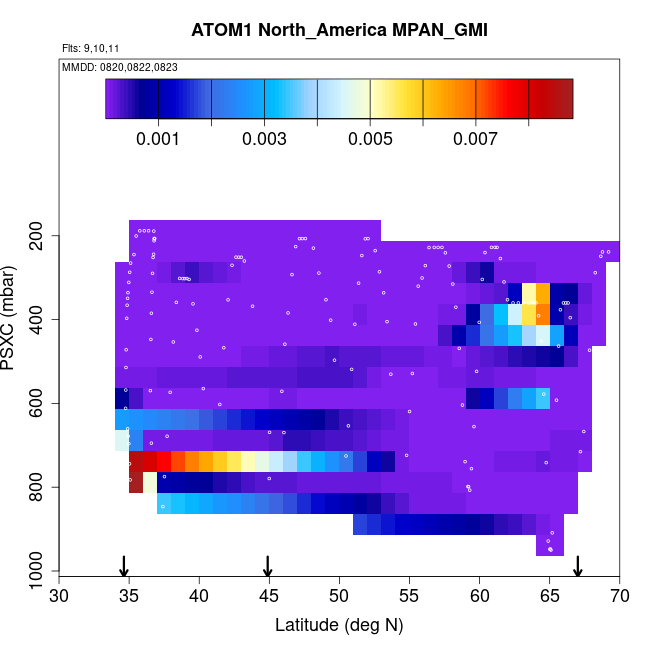 ATOM1 North_America MPAN_GMI

Flts: 9,10,11

MMDD: 0820,0822,0823

0.001 0.003 0.005 0.007

PSXC (mbar)

200
400
600
800
1000

30 35 40 45 50 55 60 65 70

Latitude (deg N)